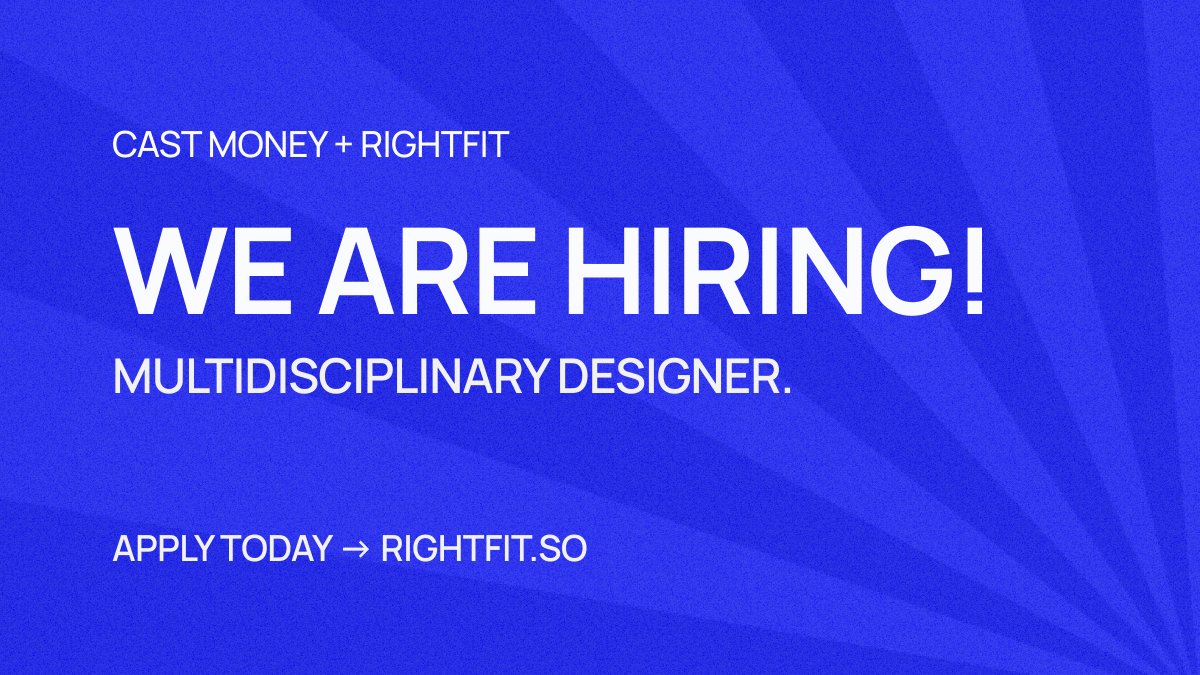 CAST MONEY + RIGHTFIT

WE ARE HIRING!

MULTIDISCIPLINARY DESIGNER.

APPLY TODAY → RIGHTFIT.SO